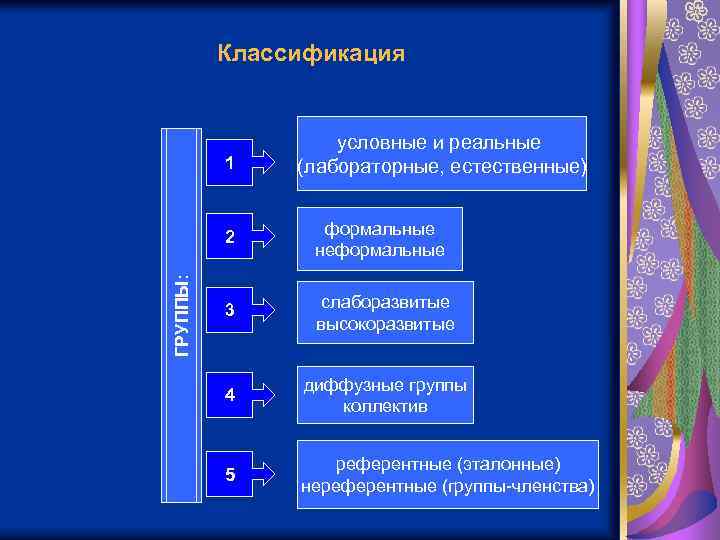 Классификация

ГРУППЫ:

1
условные и реальные (лабораторные, естественные)

2
формальные неформальные

3
слаборазвитые высокоразвитые

4
диффузные группы коллектив

5
референтные (эталонные) нереферентные (группы-членства)